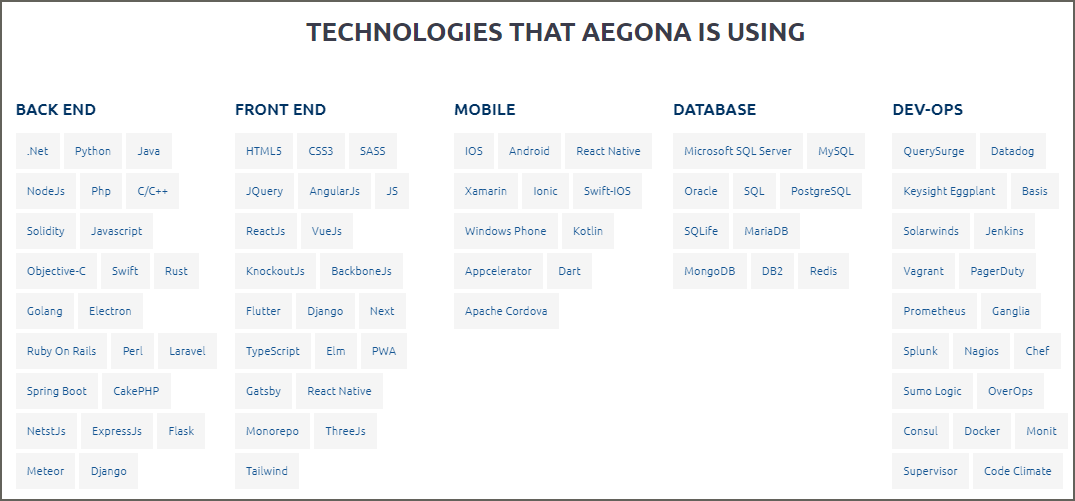 TECHNOLOGIES THAT AEGONA IS USING

BACK END

.Net Python Java NodeJs Php C/C++ Solidity Javascript Objective-C Swift Rust Golang Electron Ruby On Rails Perl Laravel Spring Boot CakePHP NetstJs ExpressJs Flask Meteor Django

FRONT END

HTML5 CSS3 SASS JQuery AngularJs JS ReactJs VueJs KnockoutJs BackboneJs Flutter Django Next TypeScript Elm PWA Gatsby React Native Monorepo ThreeJs Tailwind

MOBILE

IOS Android React Native Xamarin Ionic Swift-IOS Windows Phone Kotlin Appcelerator Dart Apache Cordova

DATABASE

Microsoft SQL Server MySQL Oracle SQL PostgreSQL SQLife MariaDB MongoDB DB2 Redis

DEV-OPS

QuerySurge Datadog Keysight Eggplant Basis Solarwinds Jenkins Vagrant PagerDuty Prometheus Ganglia Splunk Nagios Chef Sumo Logic OverOps Consul Docker Monit Supervisor Code Climate